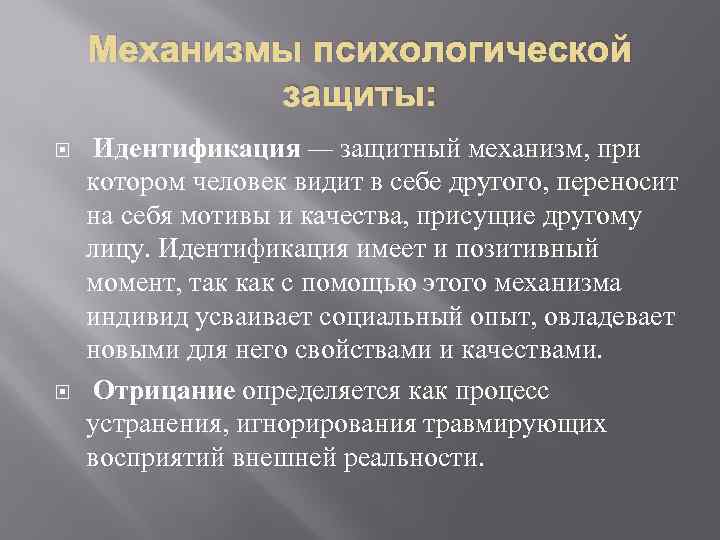 Механизмы психологической защиты:

Идентификация — защитный механизм, при котором человек видит в себе другого, переносит на себя мотивы и качества, присущие другому лицу. Идентификация имеет и позитивный момент, так как с помощью этого механизма индивид усваивает социальный опыт, овладевает новыми для него свойствами и качествами.

Отрицание определяется как процесс устранения, игнорирования травмирующих восприятий внешней реальности.